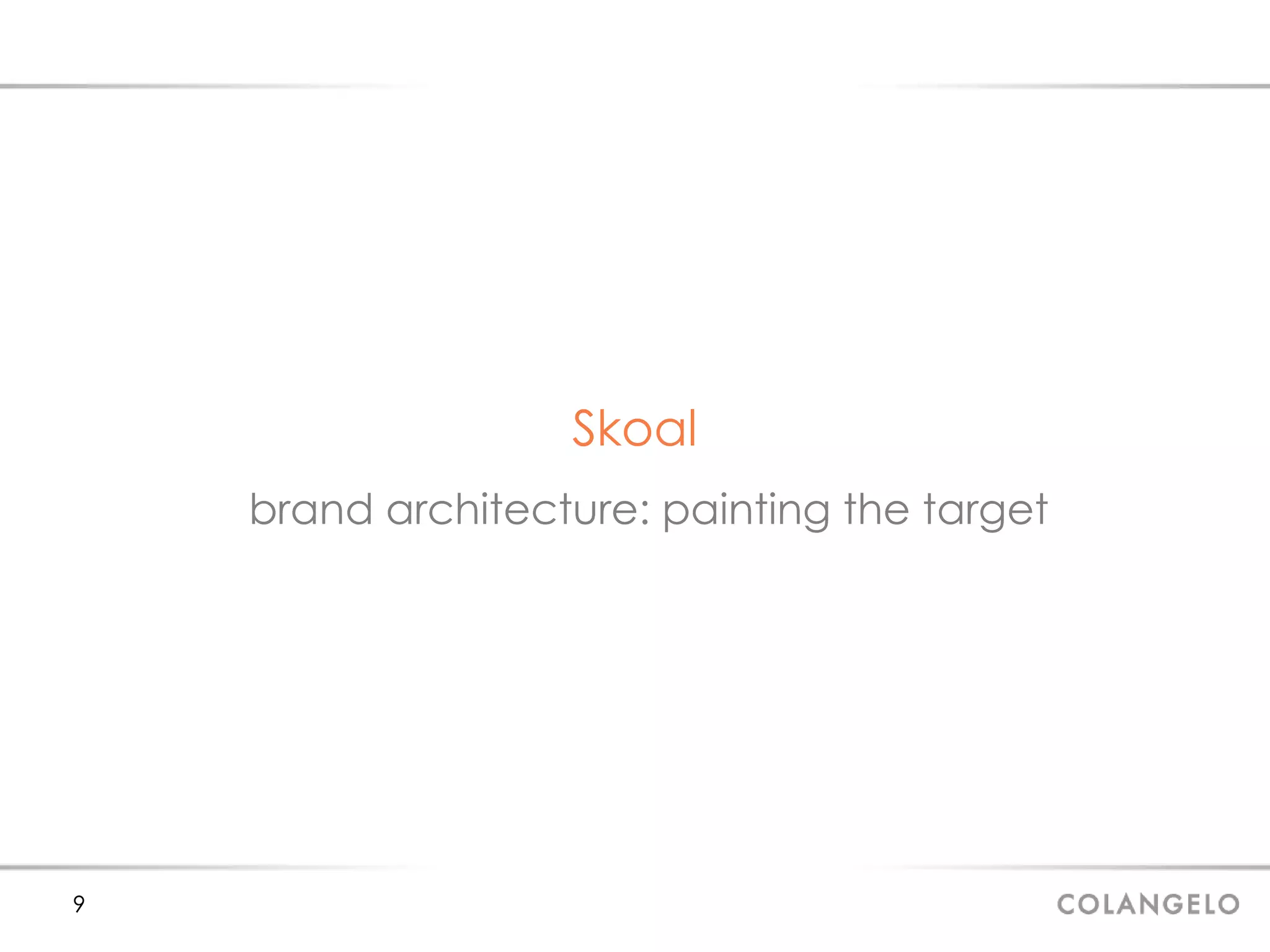 Skoal

brand architecture: painting the target

9

COLANGELO